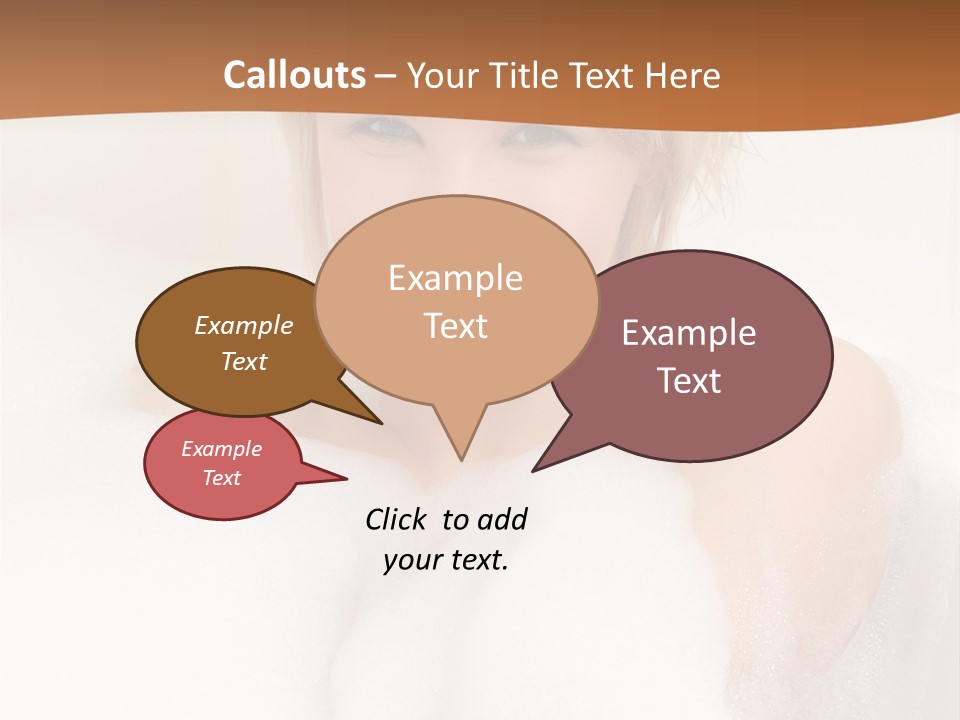 Callouts – Your Title Text Here

Example Text

Example Text

Example Text

Example Text

Click to add your text.